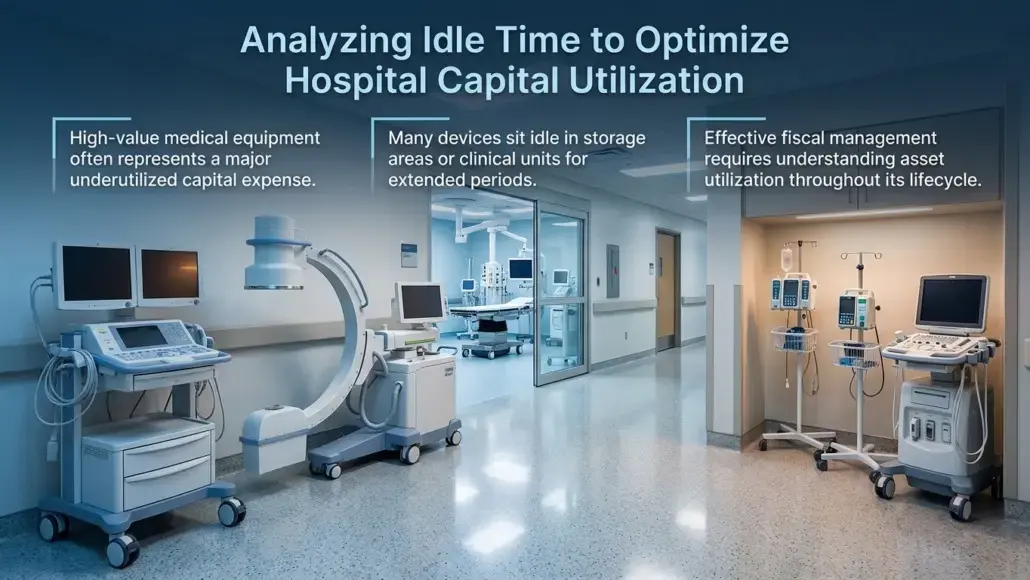 Analyzing Idle Time to Optimize Hospital Capital Utilization

High-value medical equipment often represents a major underutilized capital expense.

Many devices sit idle in storage areas or clinical units for extended periods.

Effective fiscal management requires understanding asset utilization throughout its lifecycle.